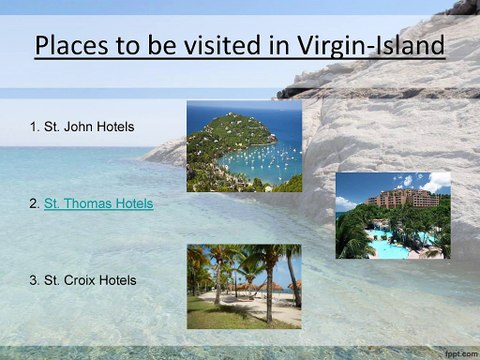 Places to be visited in Virgin-Island

1. St. John Hotels

2. St. Thomas Hotels

3. St. Croix Hotels

fppt.com